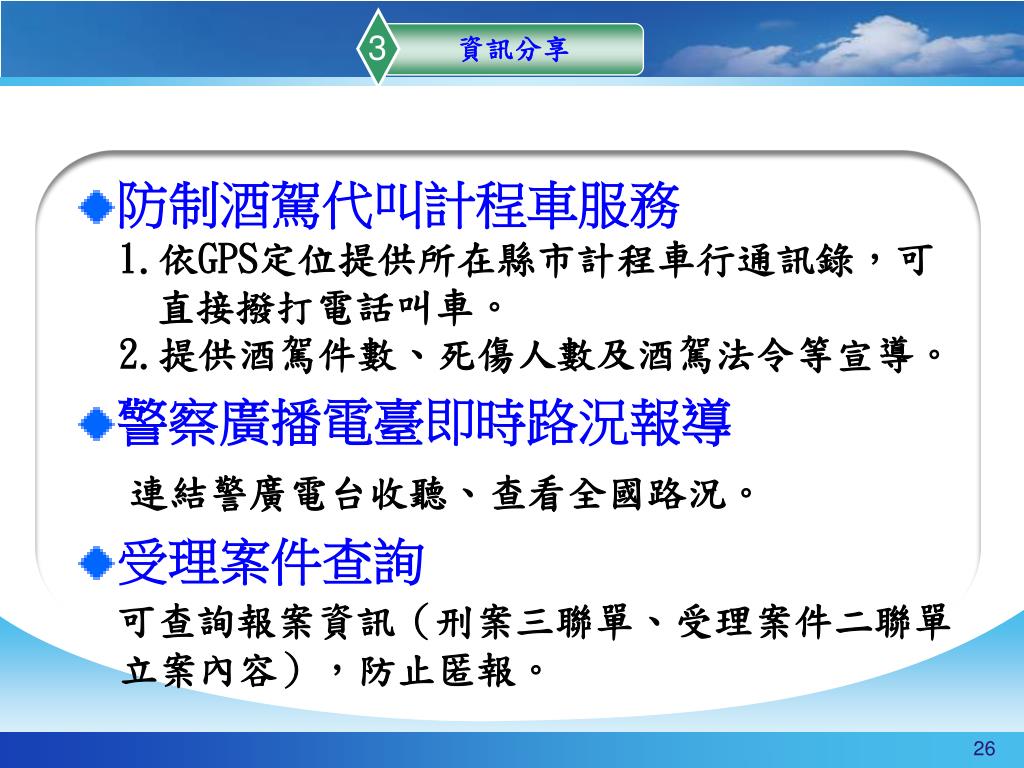 3 資訊分享

防制酒駕代叫計程車服務

1.依GPS定位提供所在縣市計程車行通訊錄，可直接撥打電話叫車。

2.提供酒駕件數、死傷人數及酒駕法令等宣導。

警察廣播電臺即時路況報導

連結警廣電台收聽、查看全國路況。

受理案件查詢

可查詢報案資訊（刑案三聯單、受理案件二聯單立案內容），防止匿報。

26